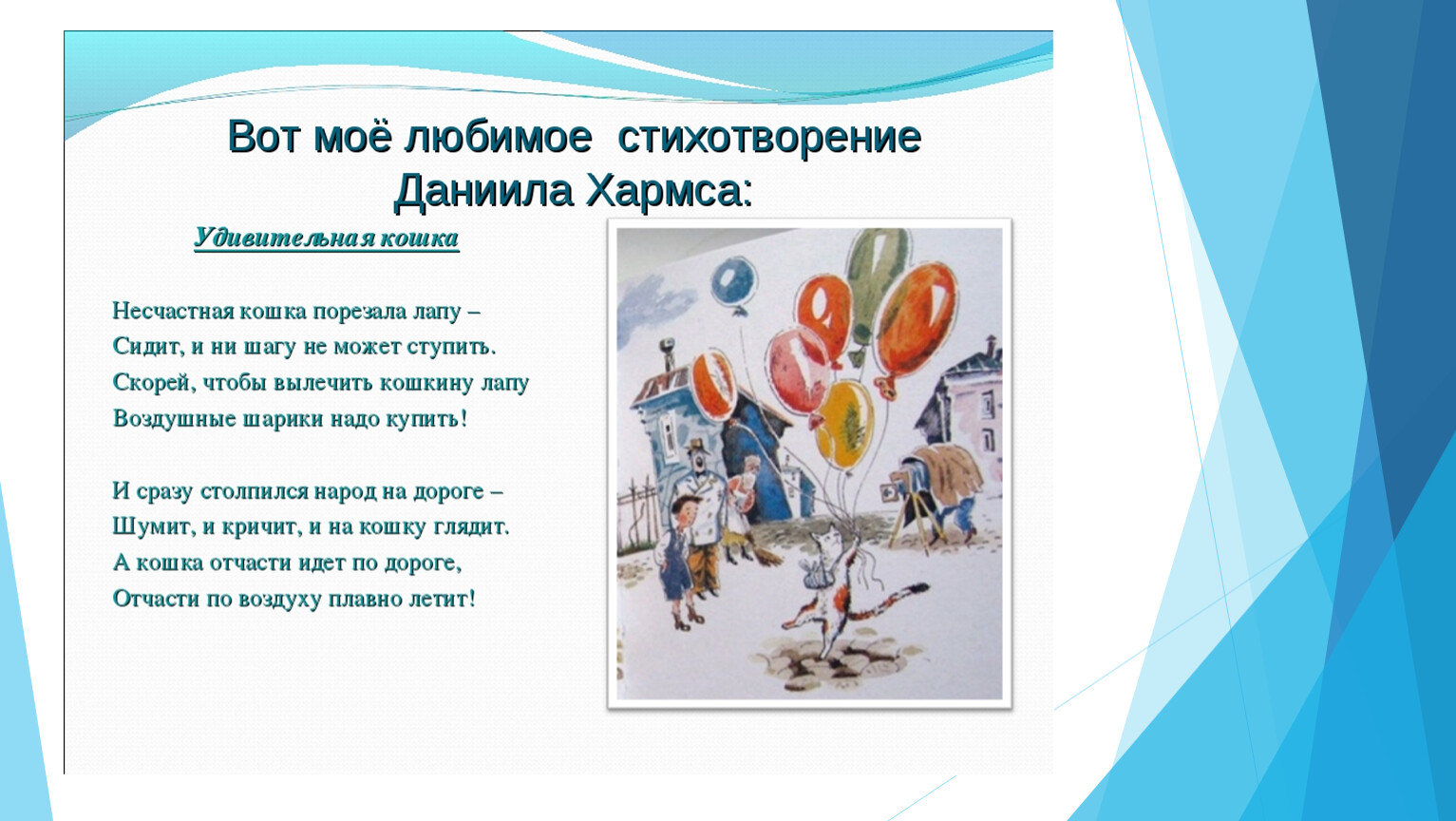 Вот моё любимое стихотворение Даниила Хармса:

Удивительная кошка

Несчастная кошка порезала лапу –
Сидит, и ни шагу не может ступить.
Скорей, чтобы вылечить кошкину лапу
Воздушные шарики надо купить!

И сразу столпился народ на дороге –
Шумит, и кричит, и на кошку глядит.
А кошка отчасти идет по дороге,
Отчасти по воздуху плавно летит!